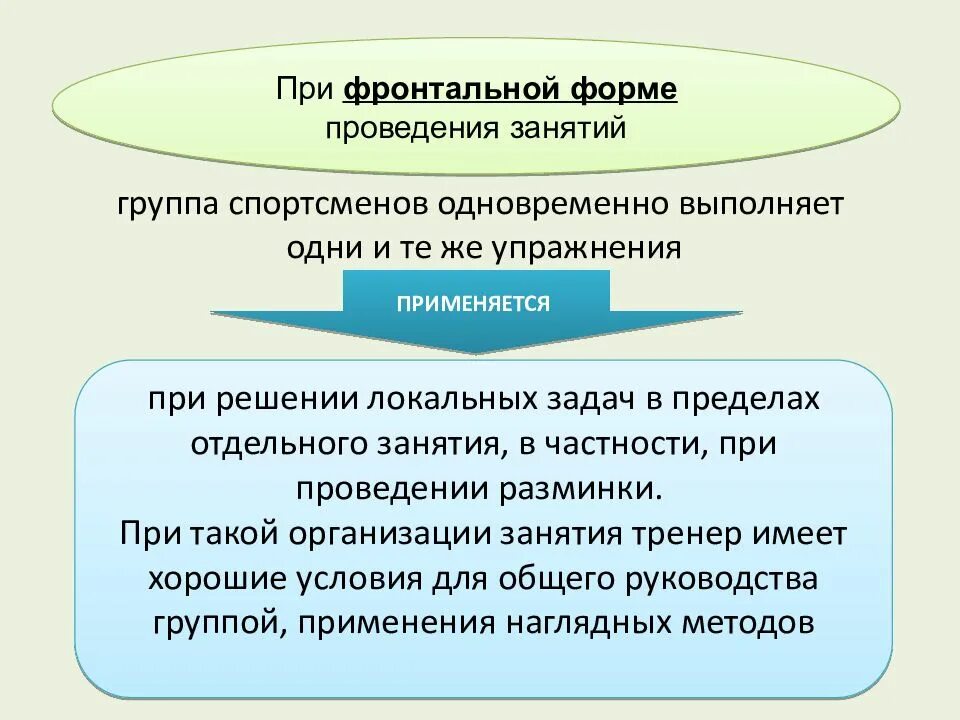 При фронтальной форме проведения занятий

группа спортсменов одновременно выполняет одни и те же упражнения

ПРИМЕНЯЕТСЯ

при решении локальных задач в пределах отдельного занятия, в частности, при проведении разминки.
При такой организации занятия тренер имеет хорошие условия для общего руководства группой, применения наглядных методов